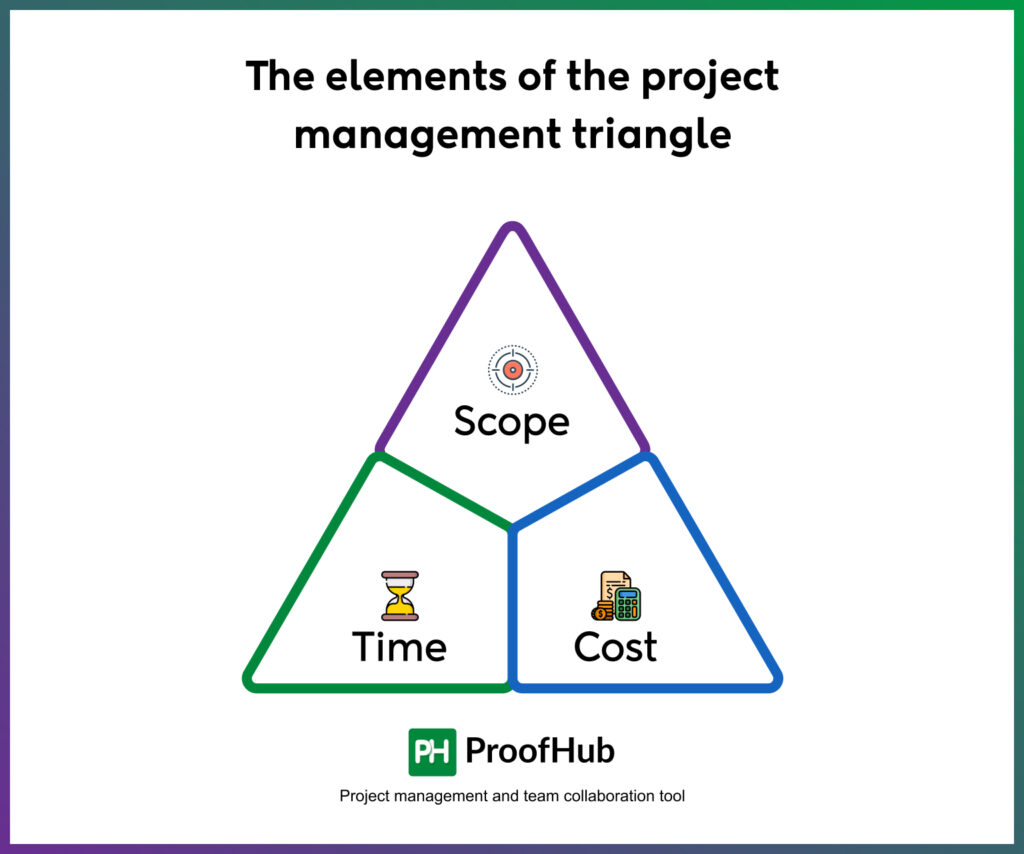 The elements of the project management triangle

Scope

Time

Cost

PH ProofHub

Project management and team collaboration tool